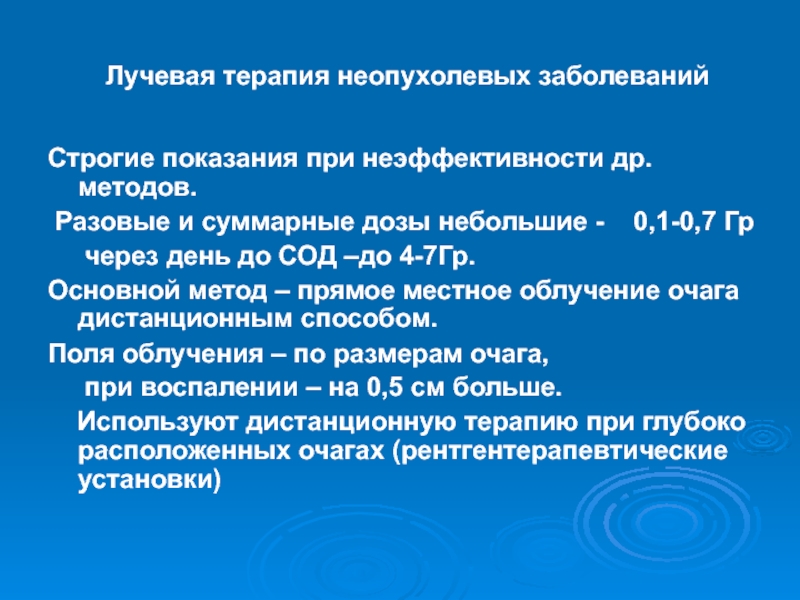 Лучевая терапия неопухолевых заболеваний

Строгие показания при неэффективности др. методов.

Разовые и суммарные дозы небольшие - 0,1-0,7 Гр через день до СОД –до 4-7Гр.

Основной метод – прямое местное облучение очага дистанционным способом.

Поля облучения – по размерам очага, при воспалении – на 0,5 см больше.

Используют дистанционную терапию при глубоко расположенных очагах (рентгентерапевтические установки)